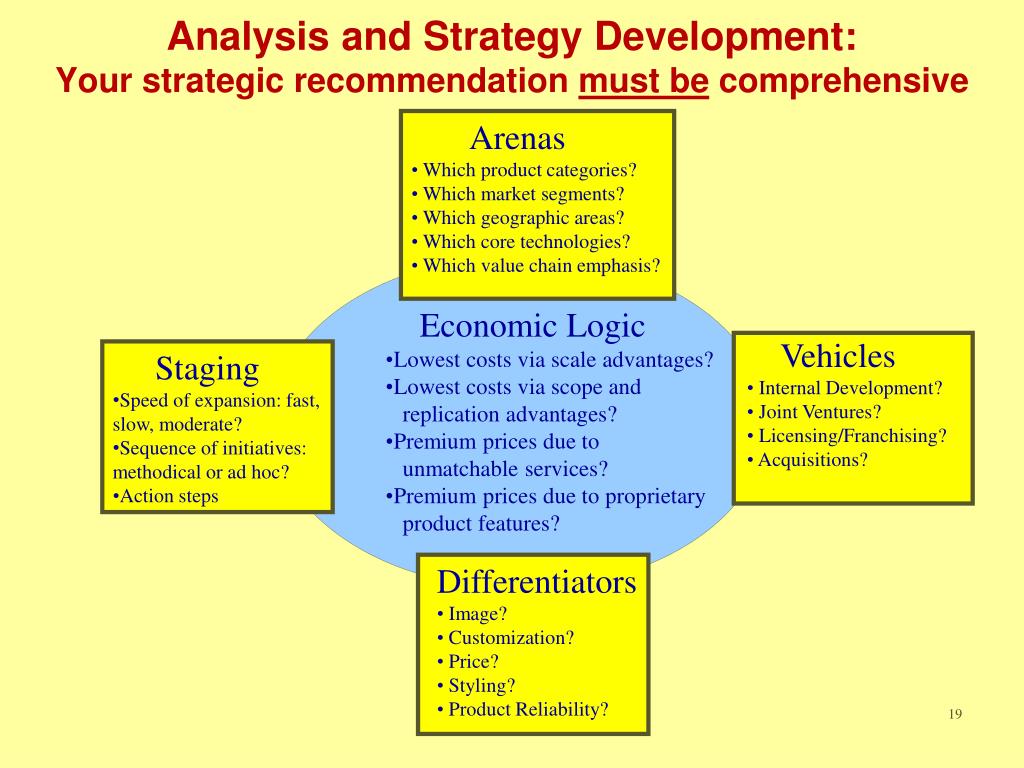 Analysis and Strategy Development:
Your strategic recommendation must be comprehensive

Arenas
• Which product categories?
• Which market segments?
• Which geographic areas?
• Which core technologies?
• Which value chain emphasis?

Staging
•Speed of expansion: fast, slow, moderate?
•Sequence of initiatives: methodical or ad hoc?
•Action steps

Economic Logic
•Lowest costs via scale advantages?
•Lowest costs via scope and replication advantages?
•Premium prices due to unmatchable services?
•Premium prices due to proprietary product features?

Vehicles
• Internal Development?
• Joint Ventures?
• Licensing/Franchising?
• Acquisitions?

Differentiators
• Image?
• Customization?
• Price?
• Styling?
• Product Reliability?

19